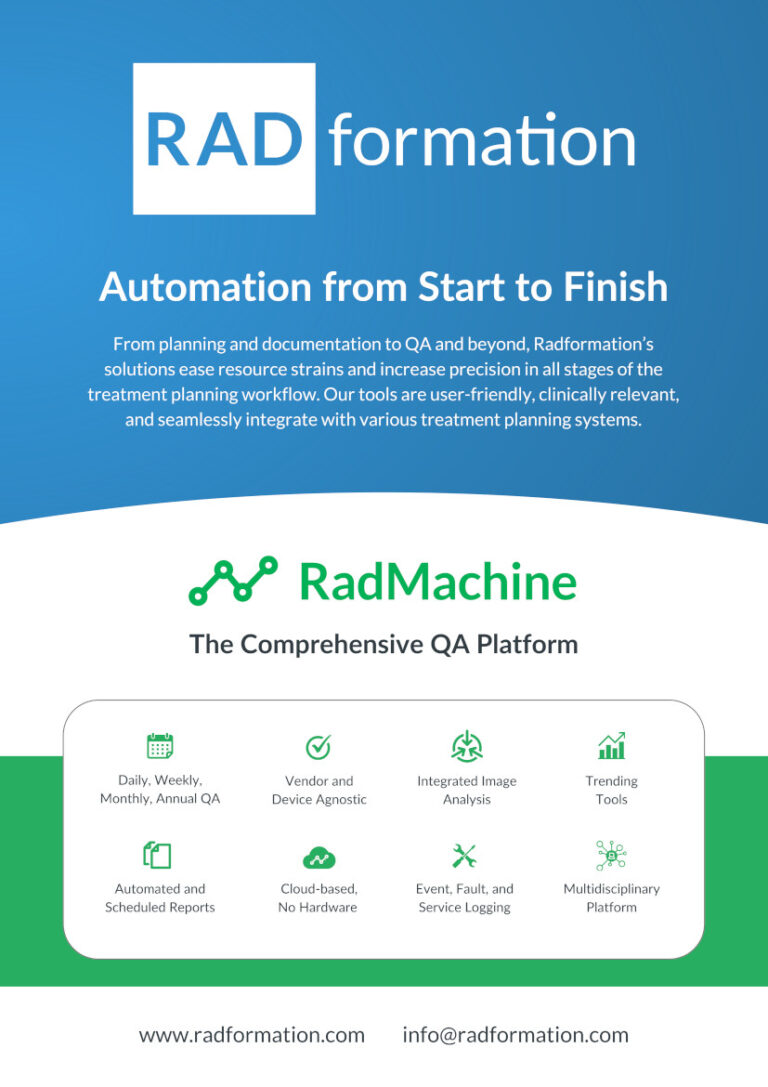 RAD formation

Automation from Start to Finish

From planning and documentation to QA and beyond, Radformation's solutions ease resource strains and increase precision in all stages of the treatment planning workflow. Our tools are user-friendly, clinically relevant, and seamlessly integrate with various treatment planning systems.

RadMachine

The Comprehensive QA Platform

Daily, Weekly, Monthly, Annual QA

Vendor and Device Agnostic

Integrated Image Analysis

Trending Tools

Automated and Scheduled Reports

Cloud-based, No Hardware

Event, Fault, and Service Logging

Multidisciplinary Platform

www.radformation.com info@radformation.com